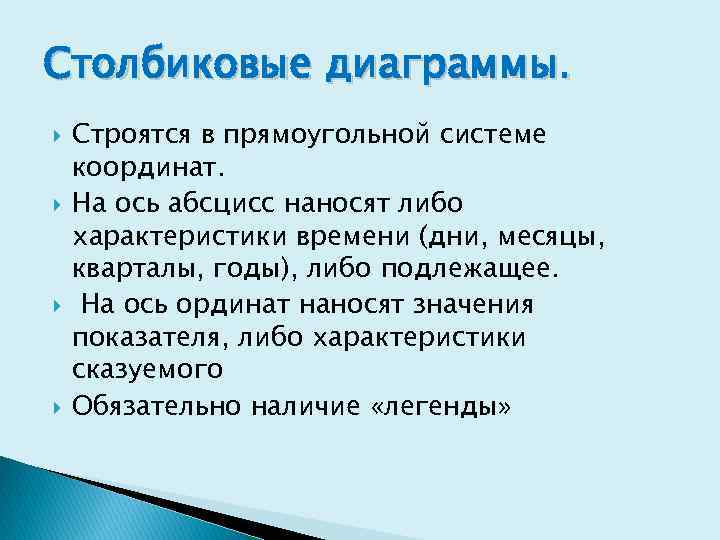 Столбиковые диаграммы.

Строятся в прямоугольной системе координат.

На ось абсцисс наносят либо характеристики времени (дни, месяцы, кварталы, годы), либо подлежащее.

На ось ординат наносят значения показателя, либо характеристики сказуемого

Обязательно наличие «легенды»